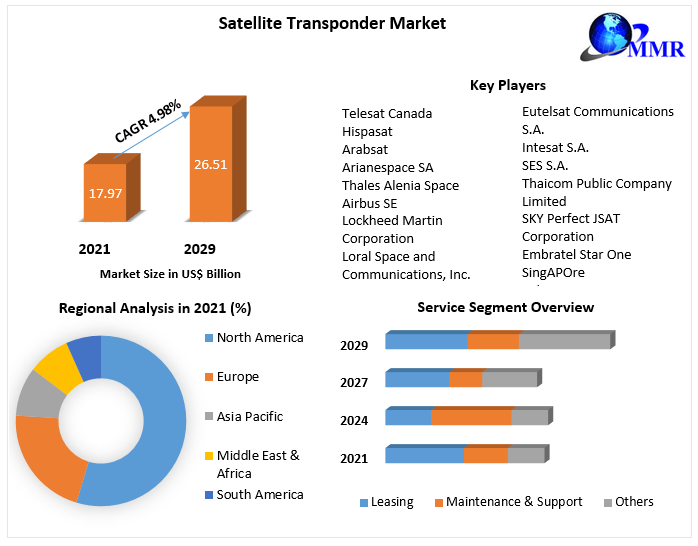 Satellite Transponder Market

MMR

CAGR 4.98%

17.97

26.51

2021

2029

Market Size in US$ Billion

Key Players

Telesat Canada
Hispasat
Arabsat
Arianespace SA
Thales Alenia Space
Airbus SE
Lockheed Martin Corporation
Loral Space and Communications, Inc.

Eutelsat Communications S.A.
Intesat S.A.
SES S.A.
Thaicom Public Company Limited
SKY Perfect JSAT Corporation
Embratel Star One
SingAPOre

Regional Analysis in 2021 (%)

North America
Europe
Asia Pacific
Middle East & Africa
South America

Service Segment Overview

2029
2027
2024
2021

Leasing
Maintenance & Support
Others